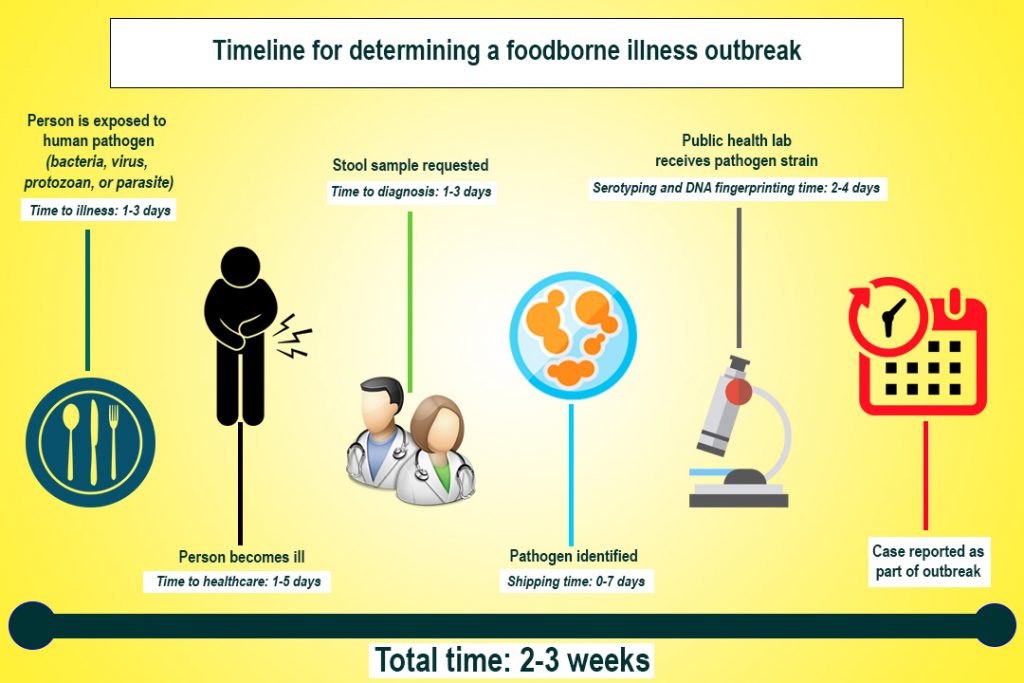 Timeline for determining a foodborne illness outbreak

Person is exposed to human pathogen
(bacteria, virus, protozoan, or parasite)
Time to illness: 1-3 days

Person becomes ill
Time to healthcare: 1-5 days

Stool sample requested
Time to diagnosis: 1-3 days

Pathogen identified
Shipping time: 0-7 days

Public health lab receives pathogen strain
Serotyping and DNA fingerprinting time: 2-4 days

Case reported as part of outbreak

Total time: 2-3 weeks